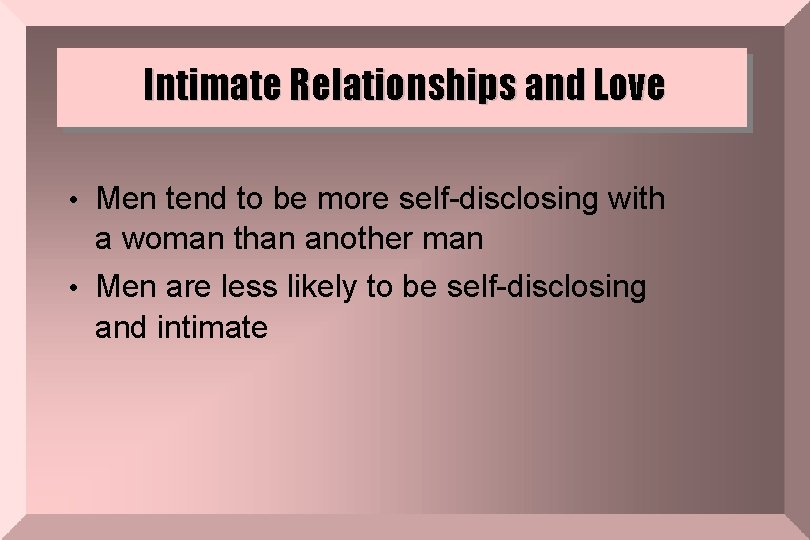 Intimate Relationships and Love

• Men tend to be more self-disclosing with a woman than another man
• Men are less likely to be self-disclosing and intimate